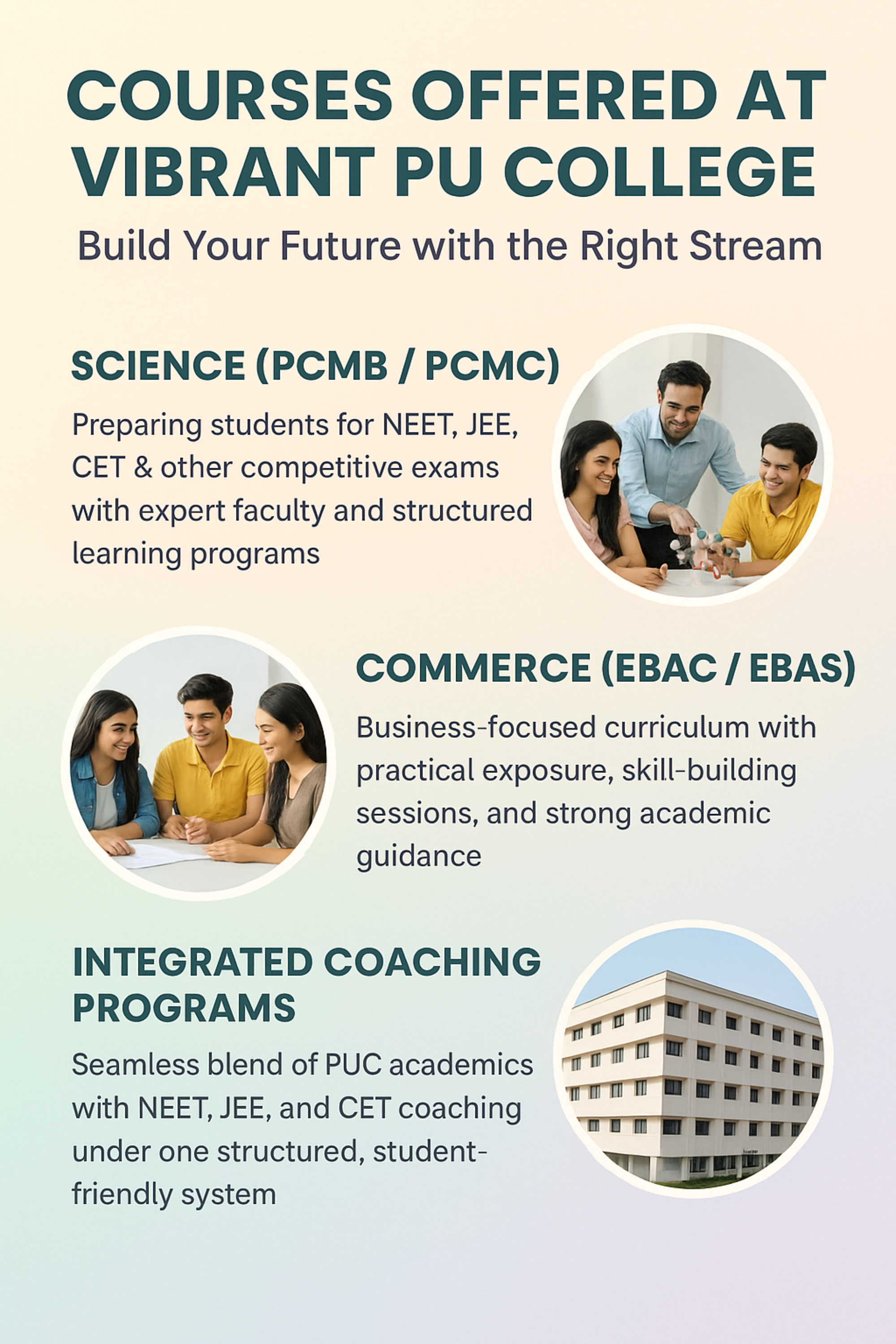 COURSES OFFERED AT VIBRANT PU COLLEGE

Build Your Future with the Right Stream

SCIENCE (PCMB / PCMC)

Preparing students for NEET, JEE, CET & other competitive exams with expert faculty and structured learning programs

COMMERCE (EBAC / EBAS)

Business-focused curriculum with practical exposure, skill-building sessions, and strong academic guidance

INTEGRATED COACHING PROGRAMS

Seamless blend of PUC academics with NEET, JEE, and CET coaching under one structured, student-friendly system